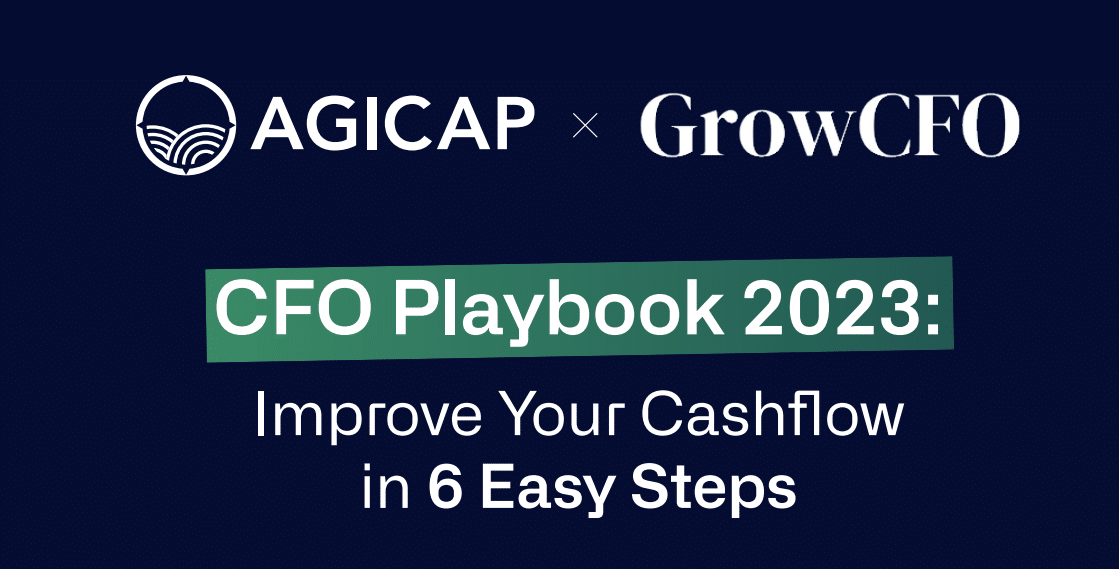 AGICAP × GrowCFO

CFO Playbook 2023:

Improve Your Cashflow in 6 Easy Steps